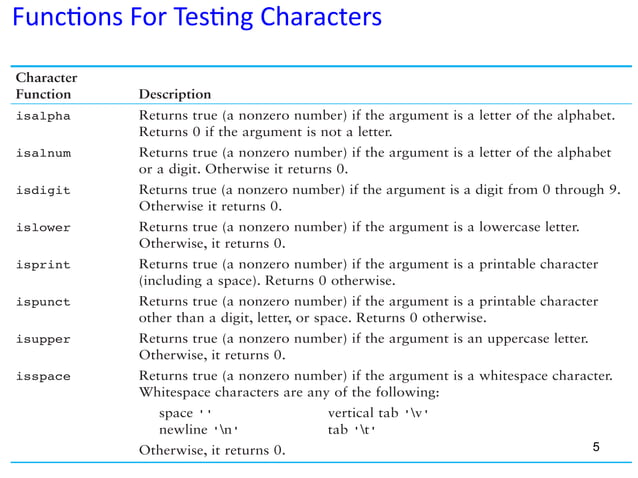 Functions For Testing Characters

| Character Function | Description |
|---|---|
| isalpha | Returns true (a nonzero number) if the argument is a letter of the alphabet. Returns 0 if the argument is not a letter. |
| isalnum | Returns true (a nonzero number) if the argument is a letter of the alphabet or a digit. Otherwise it returns 0. |
| isdigit | Returns true (a nonzero number) if the argument is a digit from 0 through 9. Otherwise it returns 0. |
| islower | Returns true (a nonzero number) if the argument is a lowercase letter. Otherwise, it returns 0. |
| isprint | Returns true (a nonzero number) if the argument is a printable character (including a space). Returns 0 otherwise. |
| ispunct | Returns true (a nonzero number) if the argument is a printable character other than a digit, letter, or space. Returns 0 otherwise. |
| isupper | Returns true (a nonzero number) if the argument is an uppercase letter. Otherwise, it returns 0. |
| isspace | Returns true (a nonzero number) if the argument is a whitespace character. Whitespace characters are any of the following: space ' ' vertical tab '\v' newline '\n' tab '\t' Otherwise, it returns 0. |

5